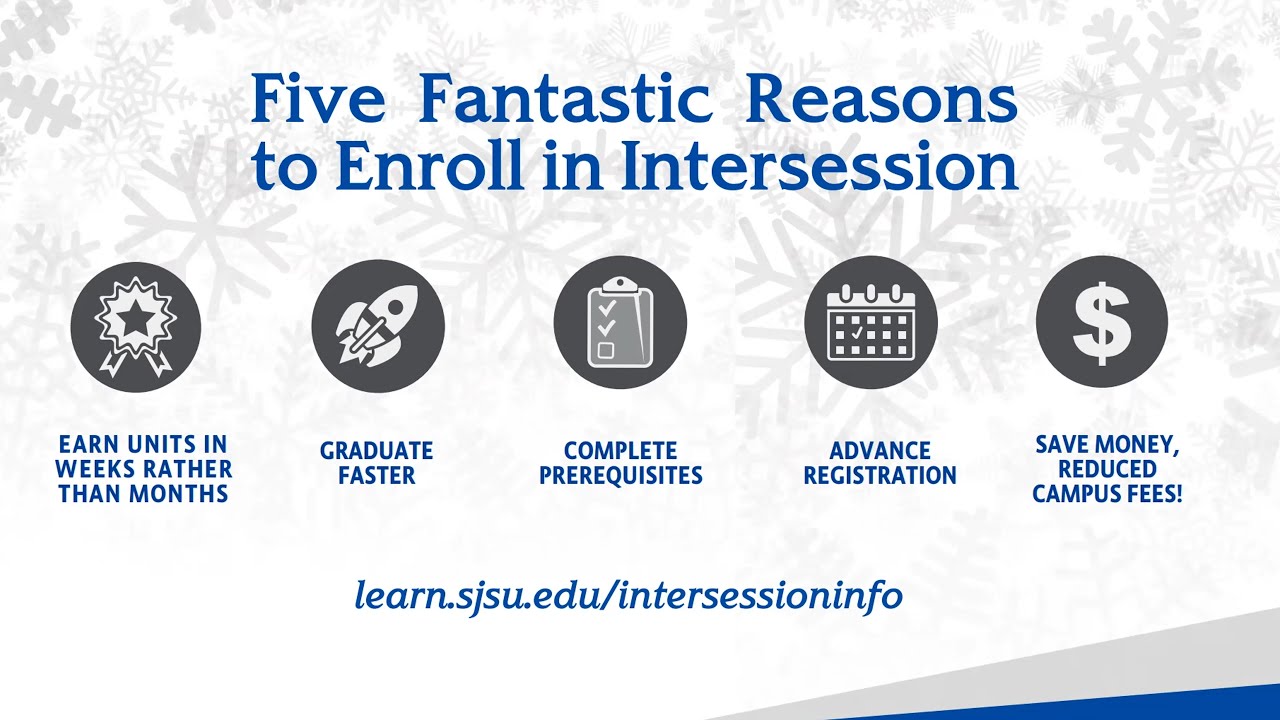 Five Fantastic Reasons to Enroll in Intersession

$

EARN UNITS IN WEEKS RATHER THAN MONTHS

GRADUATE FASTER

COMPLETE PREREQUISITES

ADVANCE REGISTRATION

SAVE MONEY, REDUCED CAMPUS FEES!

learn.sjsu.edu/intersessioninfo